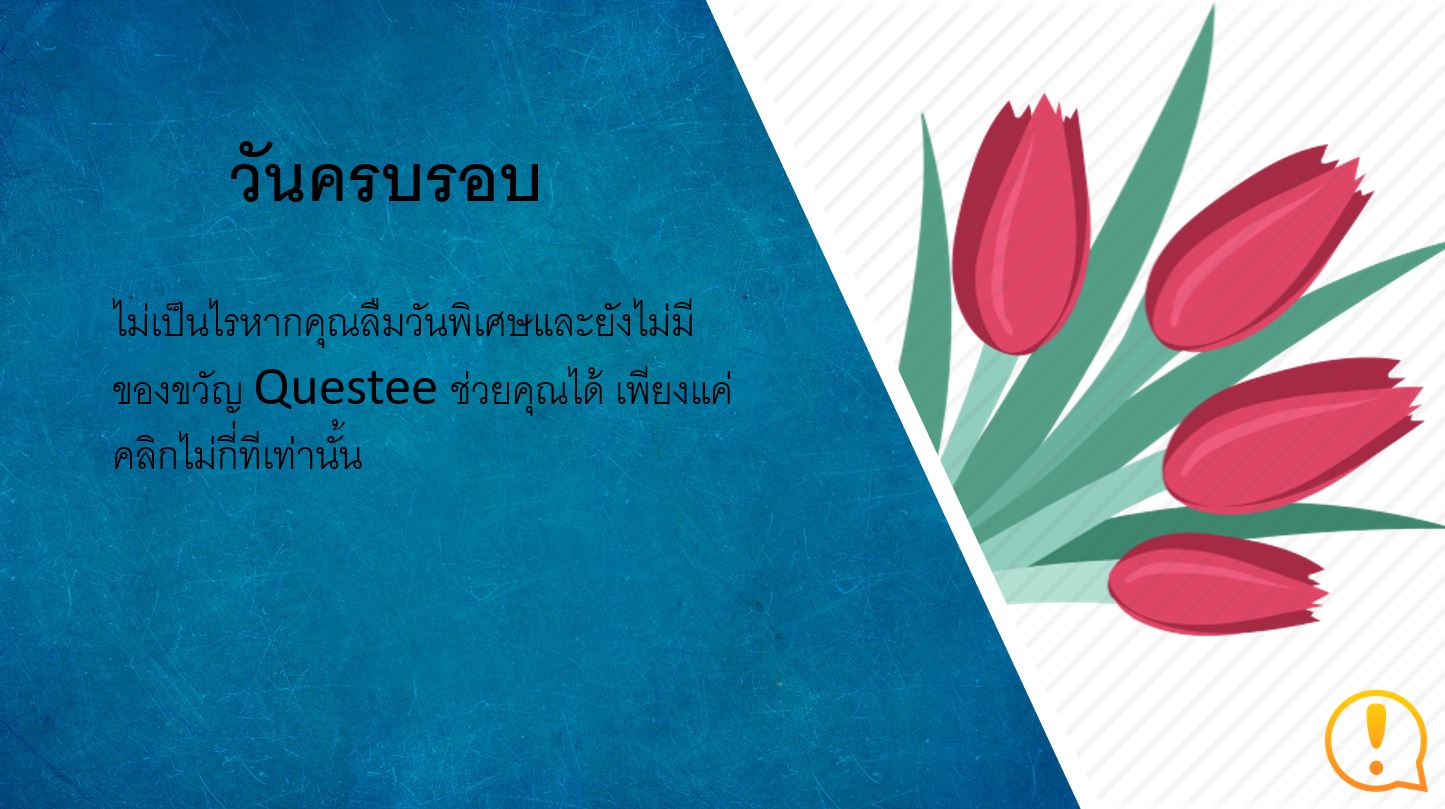 วันครบรอบ

ไม่เป็นไรหากคุณลืมวันพิเศษและยังไม่มีของขวัญ Questee ช่วยคุณได้ เพียงแค่คลิกไม่กี่ทีเท่านั้น